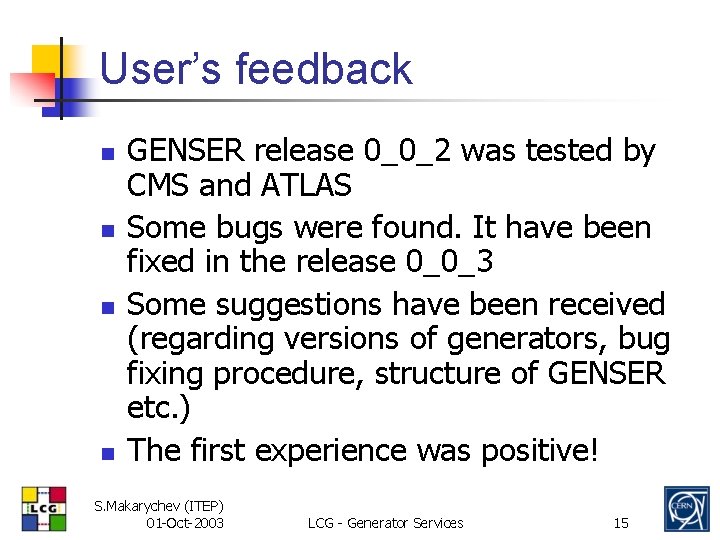 User's feedback

- GENSER release 0_0_2 was tested by CMS and ATLAS
- Some bugs were found. It have been fixed in the release 0_0_3
- Some suggestions have been received (regarding versions of generators, bug fixing procedure, structure of GENSER etc.)
- The first experience was positive!

LCG

S.Makarychev (ITEP)
01-Oct-2003

LCG - Generator Services

15

CERN